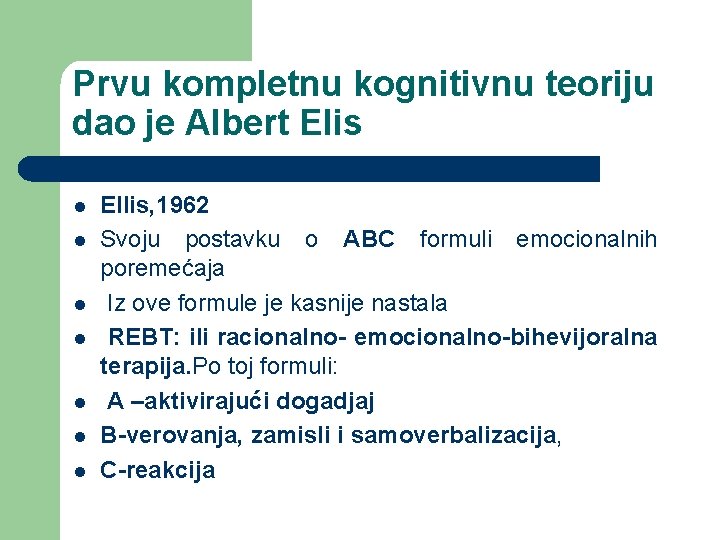 Prvu kompletnu kognitivnu teoriju dao je Albert Elis

- Ellis,1962
- Svoju postavku o ABC formuli emocionalnih poremećaja
- Iz ove formule je kasnije nastala
- REBT: ili racionalno- emocionalno-bihevijoralna terapija.Po toj formuli:
- A –aktivirajući dogadjaj
- B-verovanja, zamisli i samoverbalizacija,
- C-reakcija